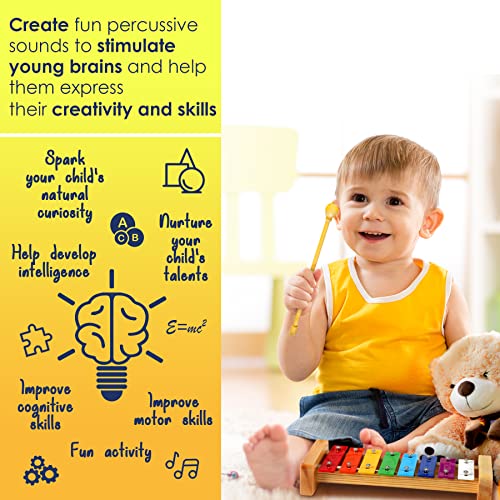 Create fun percussive sounds to stimulate young brains and help them express their creativity and skills

Spark your child's natural curiosity

A
C B

Nurture your child's talents

Help develop intelligence

$E=mc^2$

Improve cognitive skills

Improve motor skills

Fun activity